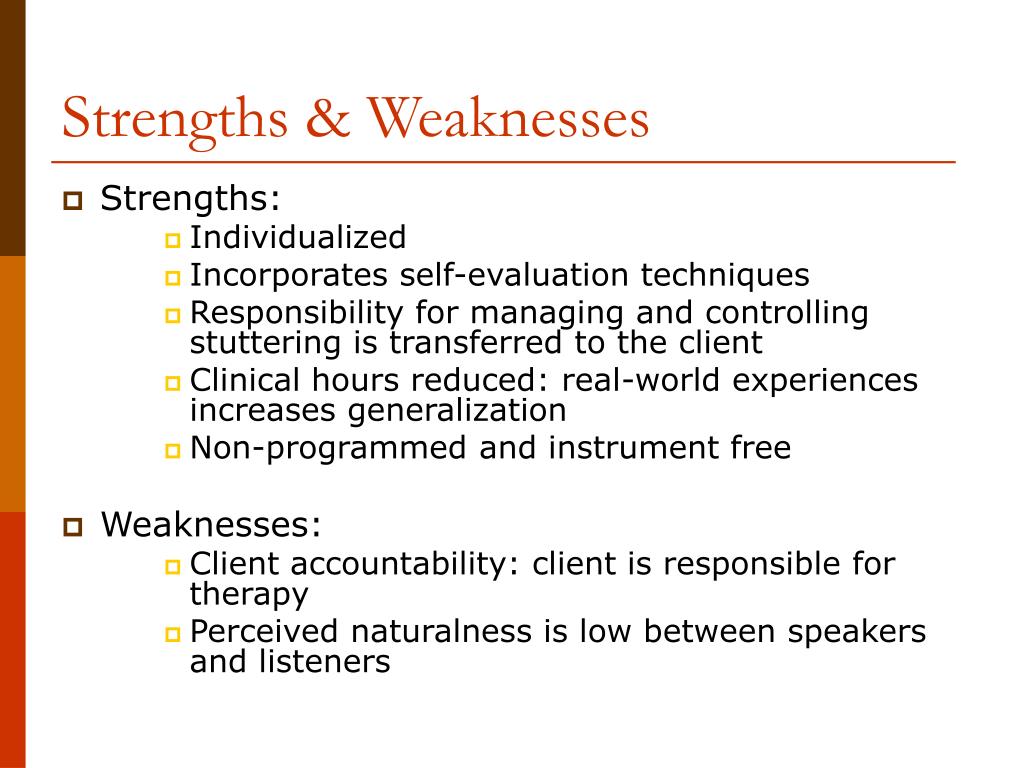 Strengths & Weaknesses

Strengths:
Individualized
Incorporates self-evaluation techniques
Responsibility for managing and controlling stuttering is transferred to the client
Clinical hours reduced: real-world experiences increases generalization
Non-programmed and instrument free

Weaknesses:
Client accountability: client is responsible for therapy
Perceived naturalness is low between speakers and listeners